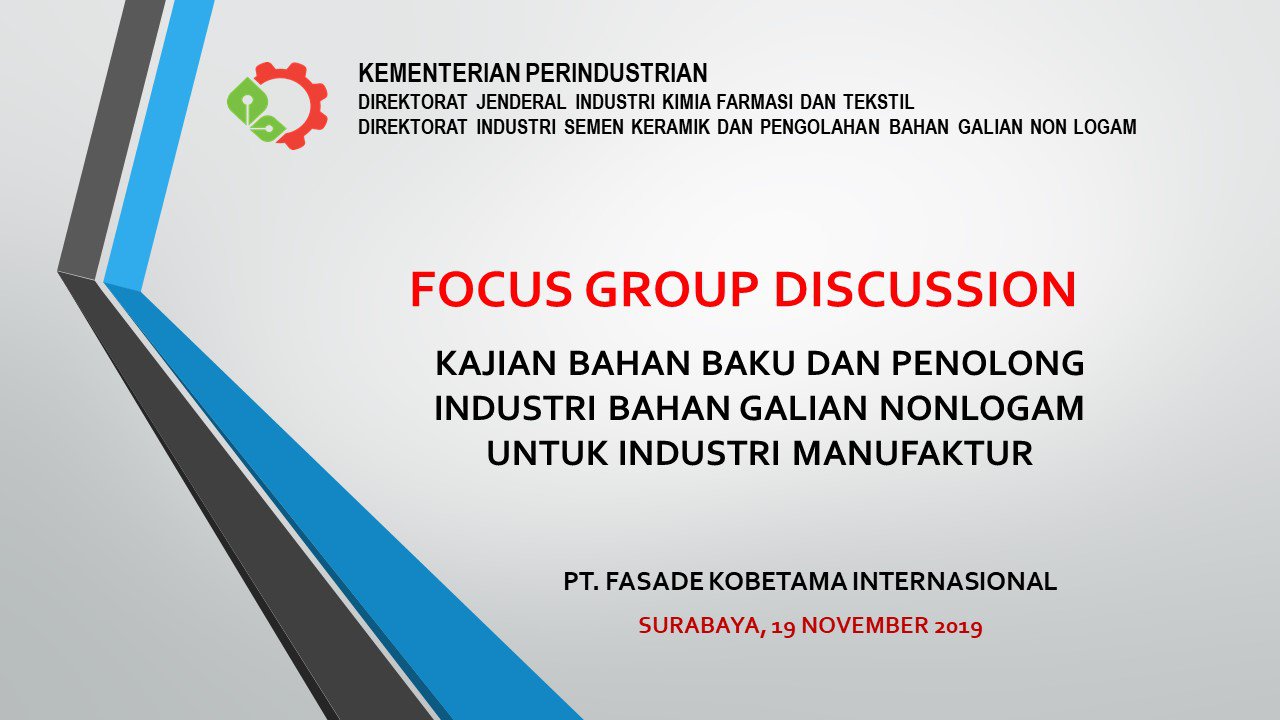 KEMENTERIAN PERINDUSTRIAN
DIREKTORAT JENDERAL INDUSTRI KIMIA FARMASI DAN TEKSTIL
DIREKTORAT INDUSTRI SEMEN KERAMIK DAN PENGOLAHAN BAHAN GALIAN NON LOGAM

FOCUS GROUP DISCUSSION

KAJIAN BAHAN BAKU DAN PENOLONG INDUSTRI BAHAN GALIAN NONLOGAM UNTUK INDUSTRI MANUFAKTUR

PT. FASADE KOBETAMA INTERNASIONAL

SURABAYA, 19 NOVEMBER 2019